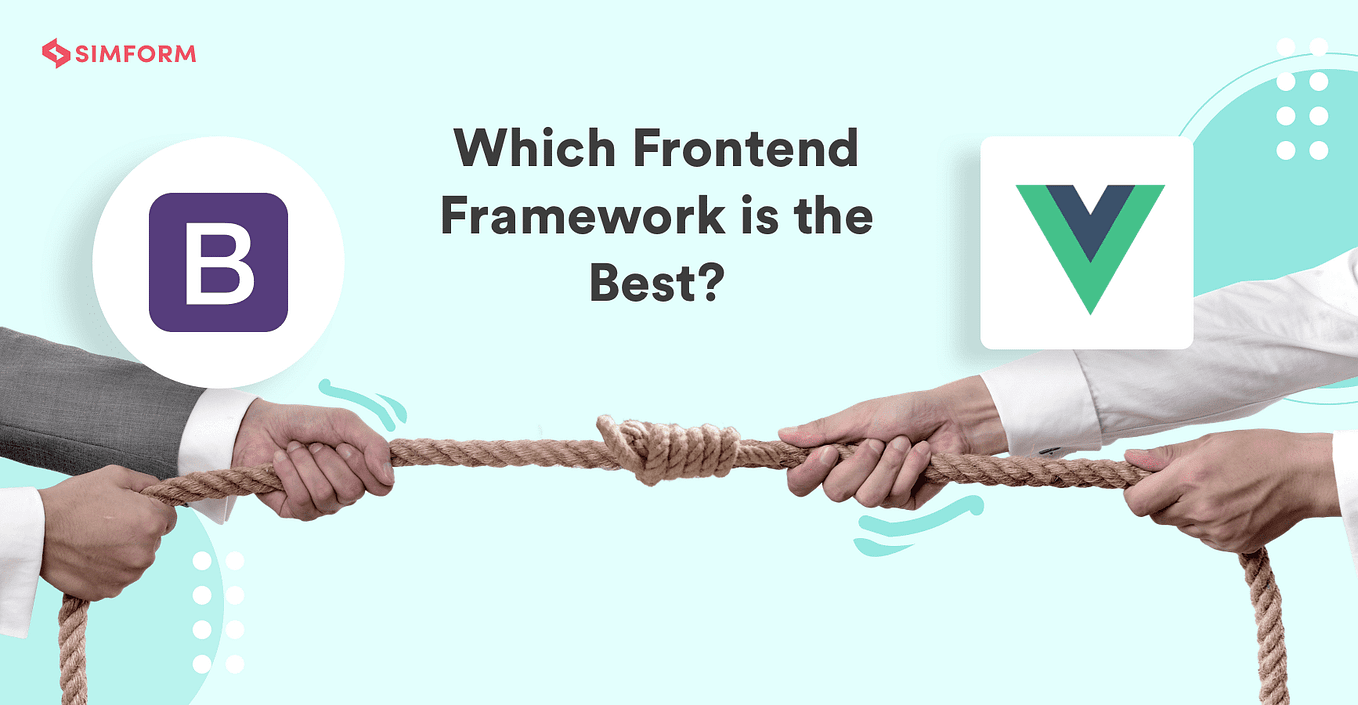 SIMFORM

Which Frontend Framework is the Best?

B